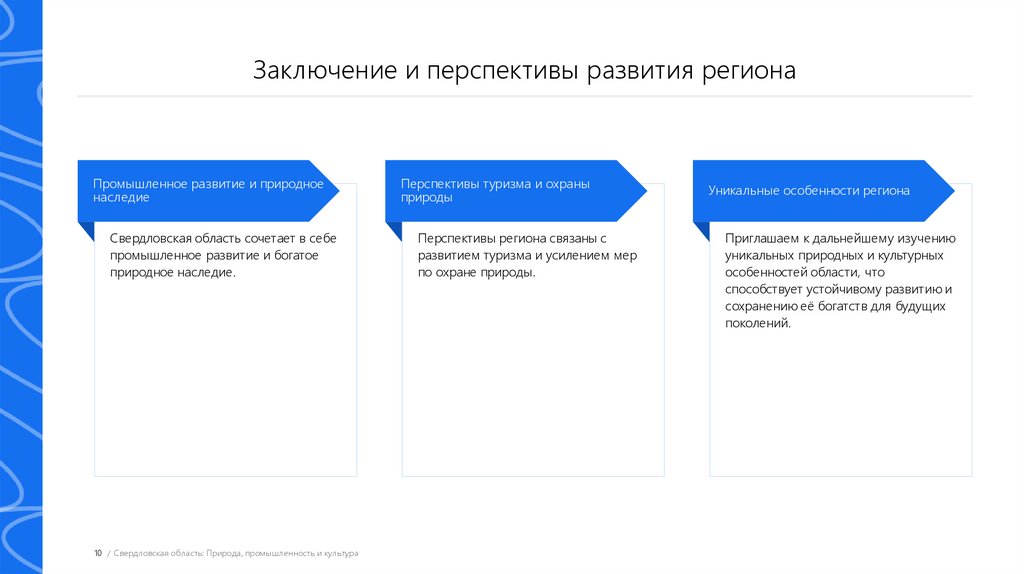 Заключение и перспективы развития региона

Промышленное развитие и природное наследие

Свердловская область сочетает в себе промышленное развитие и богатое природное наследие.

Перспективы туризма и охраны природы

Перспективы региона связаны с развитием туризма и усилением мер по охране природы.

Уникальные особенности региона

Приглашаем к дальнейшему изучению уникальных природных и культурных особенностей области, что способствует устойчивому развитию и сохранению её богатств для будущих поколений.

10 / Свердловская область: Природа, промышленность и культура